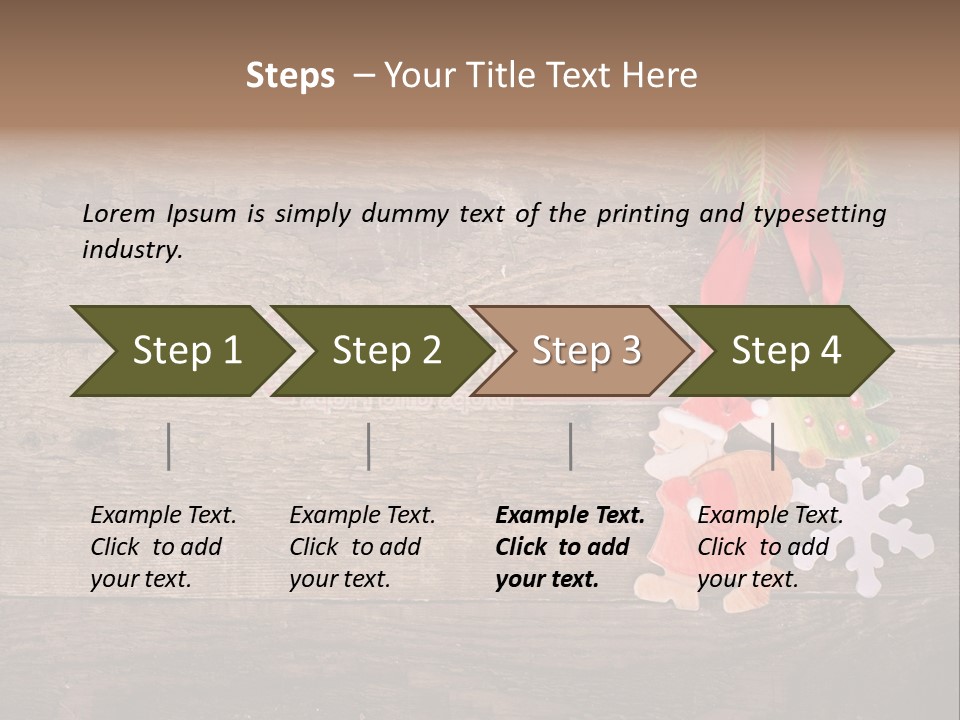 Steps – Your Title Text Here

Lorem Ipsum is simply dummy text of the printing and typesetting industry.

Step 1

Step 2

Step 3

Step 4

Example Text. Click to add your text.

Example Text. Click to add your text.

Example Text. Click to add your text.

Example Text. Click to add your text.